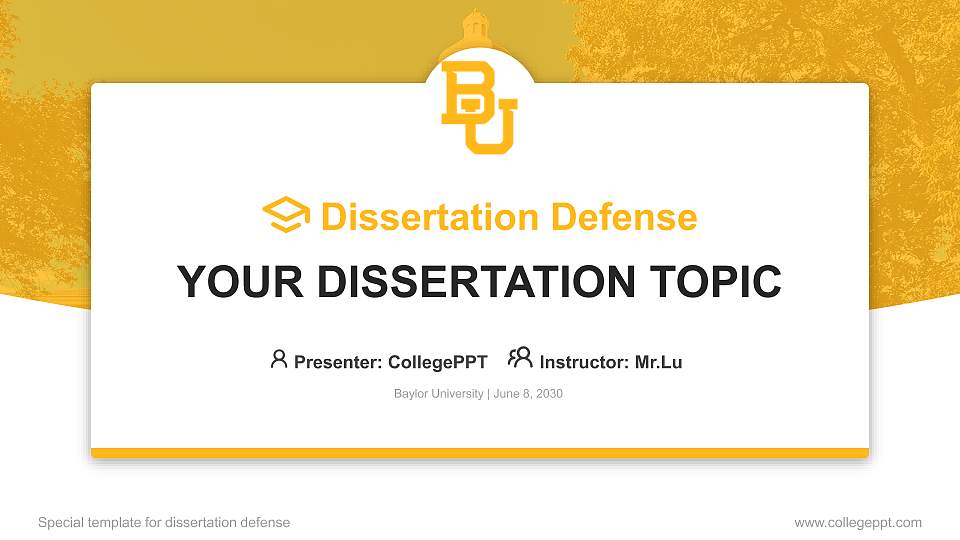 BU

Dissertation Defense

YOUR DISSERTATION TOPIC

Presenter: CollegePPT Instructor: Mr.Lu

Baylor University | June 8, 2030

Special template for dissertation defense

www.collegeppt.com